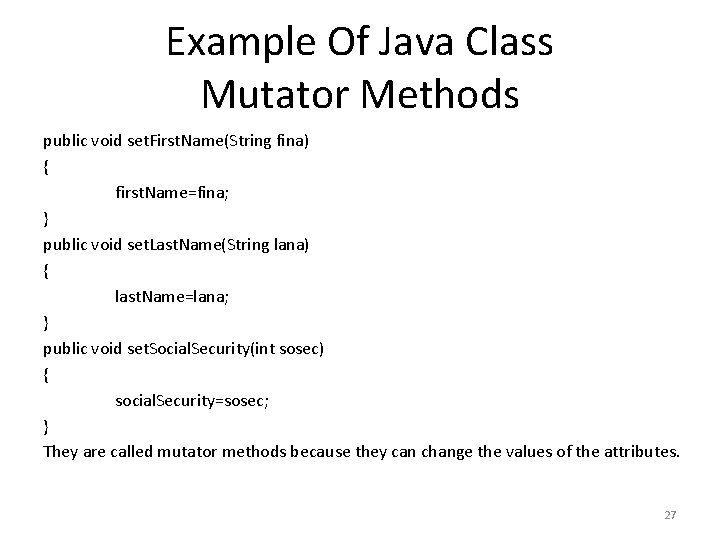 Example Of Java Class
Mutator Methods

public void setFirstName(String fina)
{
firstName=fina;
}
public void setLastName(String lana)
{
lastName=lana;
}
public void setSocialSecurity(int sosec)
{
socialSecurity=sosec;
}

They are called mutator methods because they can change the values of the attributes.

27